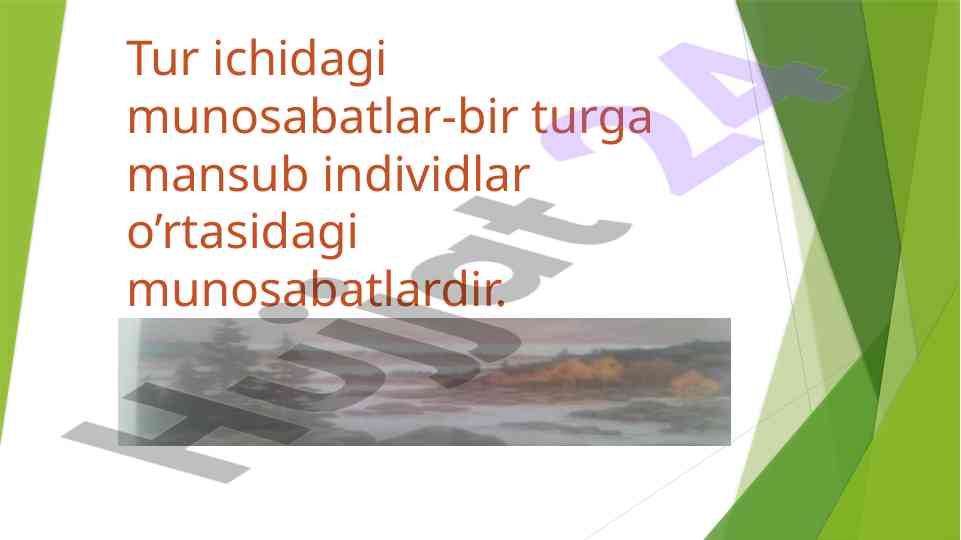 Tur ichidagi munosabatlar-bir turga mansub individlar o’rtasidagi munosabatlardir.

Hujjat 24